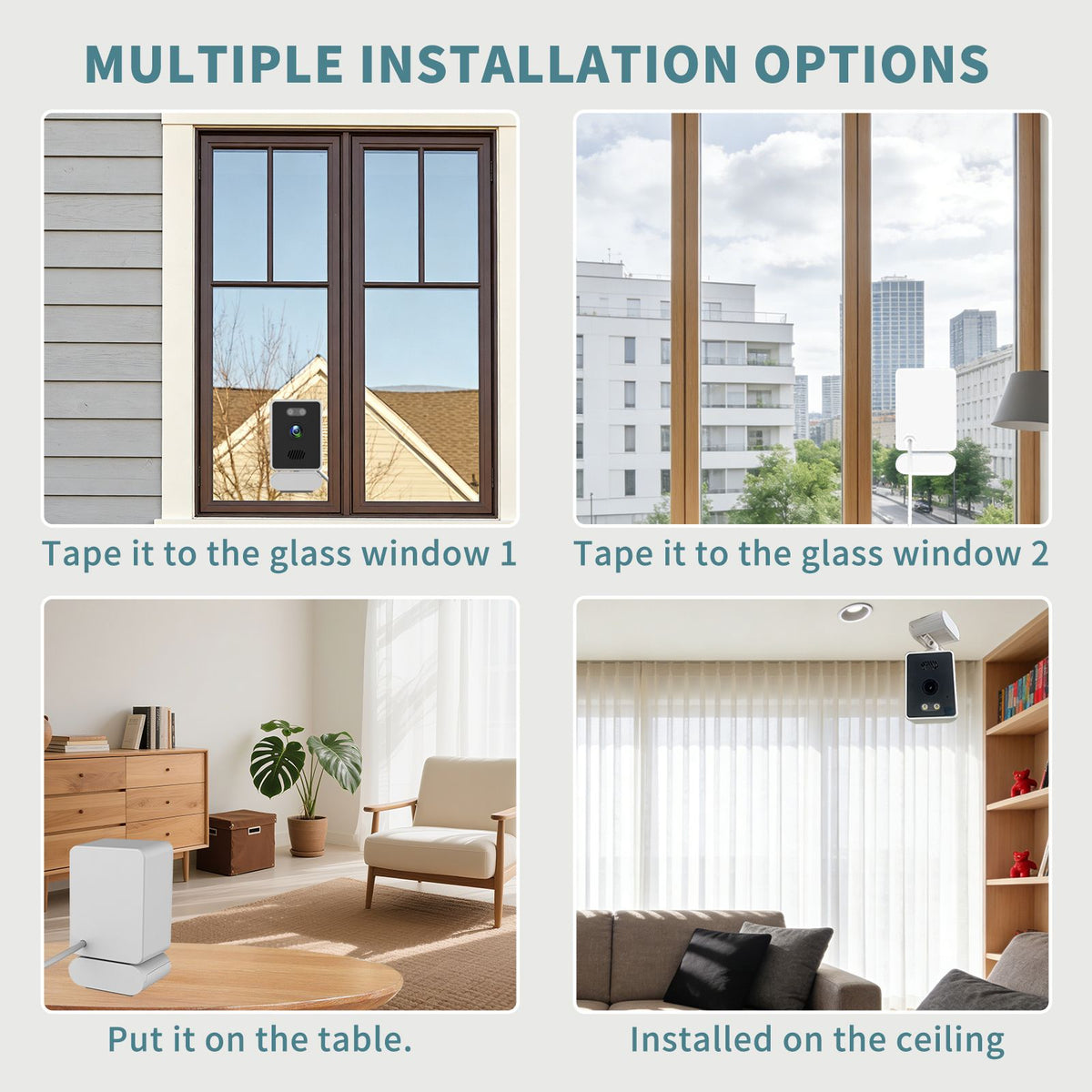 MULTIPLE INSTALLATION OPTIONS

Tape it to the glass window 1

Tape it to the glass window 2

Put it on the table.

Installed on the ceiling